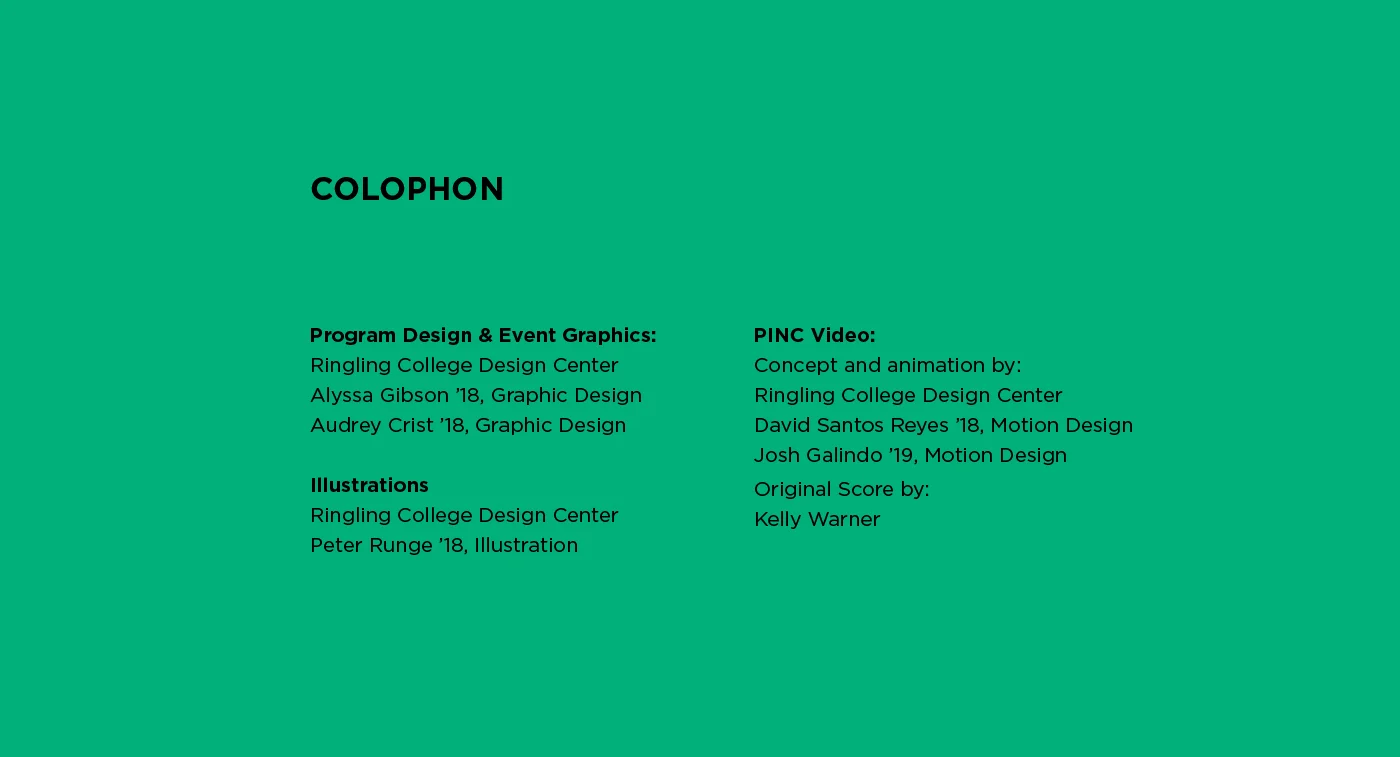 COLOPHON

Program Design & Event Graphics:
Ringling College Design Center
Alyssa Gibson ’18, Graphic Design
Audrey Crist ’18, Graphic Design

Illustrations
Ringling College Design Center
Peter Runge ’18, Illustration

PINC Video:
Concept and animation by:
Ringling College Design Center
David Santos Reyes ’18, Motion Design
Josh Galindo ’19, Motion Design
Original Score by:
Kelly Warner